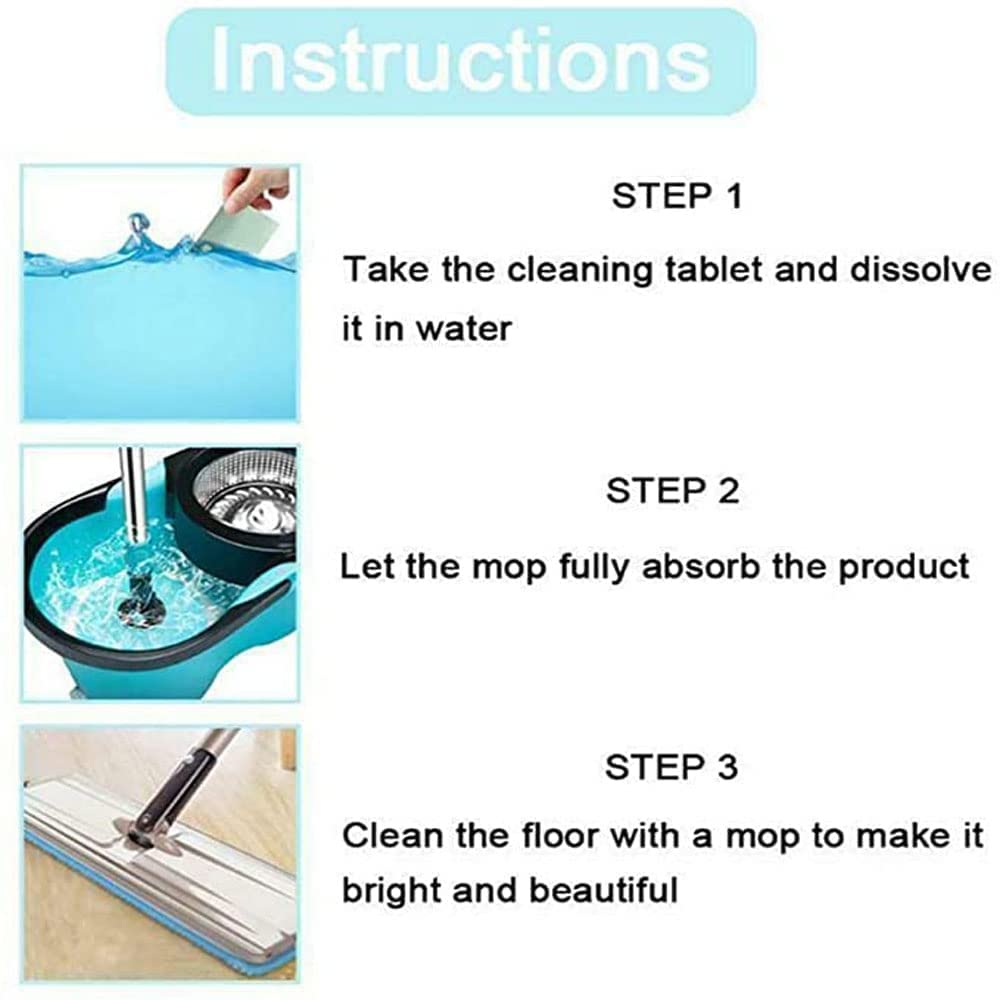 Instructions

STEP 1

Take the cleaning tablet and dissolve it in water

STEP 2

Let the mop fully absorb the product

STEP 3

Clean the floor with a mop to make it bright and beautiful